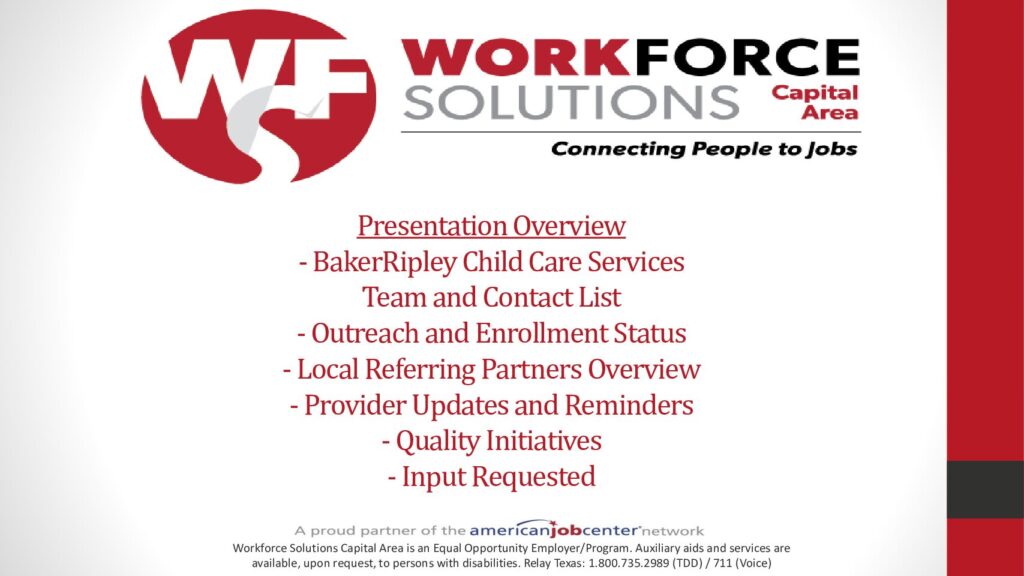 WF

WORKFORCE SOLUTIONS Capital Area

Connecting People to Jobs

Presentation Overview
- BakerRipley Child Care Services Team and Contact List
- Outreach and Enrollment Status
- Local Referring Partners Overview
- Provider Updates and Reminders
- Quality Initiatives
- Input Requested

A proud partner of the americanjobcenter network

Workforce Solutions Capital Area is an Equal Opportunity Employer/Program. Auxiliary aids and services are available, upon request, to persons with disabilities. Relay Texas: 1.800.735.2989 (TDD) / 711 (Voice)